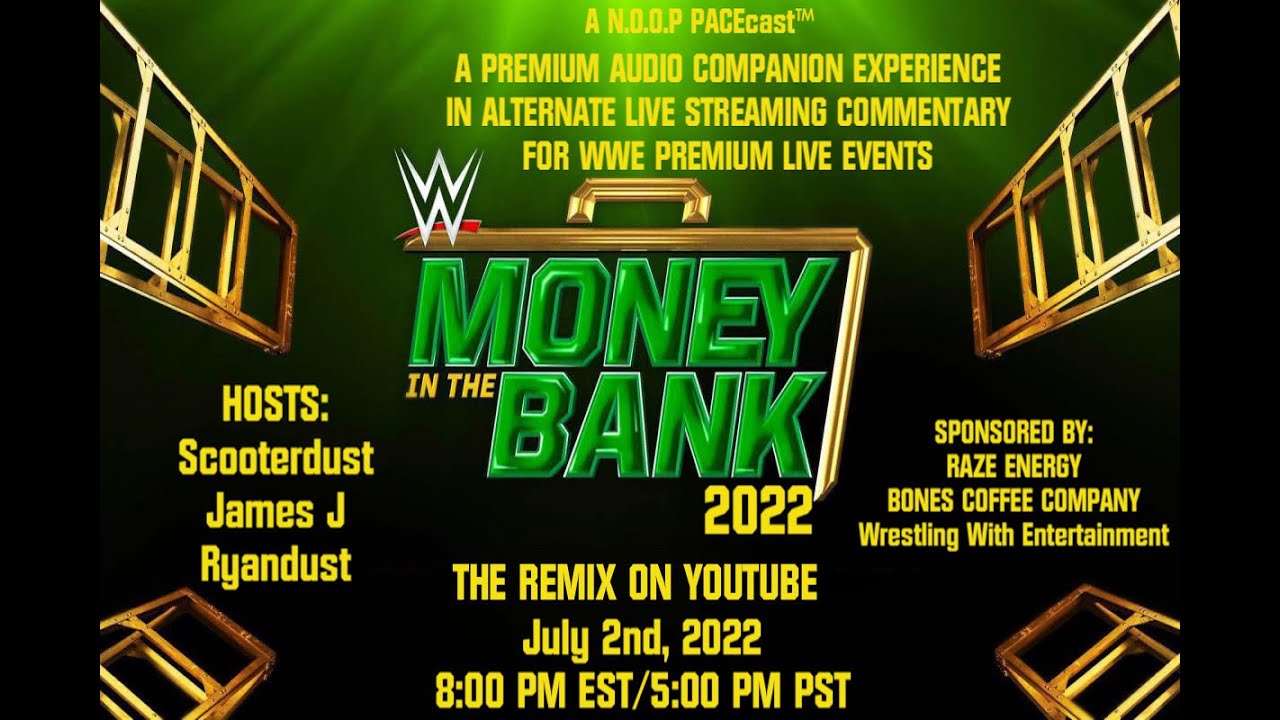 A N.O.O.P PACEcast™
A PREMIUM AUDIO COMPANION EXPERIENCE
IN ALTERNATE LIVE STREAMING COMMENTARY
FOR WWE PREMIUM LIVE EVENTS

W

MONEY IN THE BANK 2022

HOSTS:
Scooterdust
James J
Ryandust

SPONSORED BY:
RAZE ENERGY
BONES COFFEE COMPANY
Wrestling With Entertainment

THE REMIX ON YOUTUBE
July 2nd, 2022
8:00 PM EST/5:00 PM PST